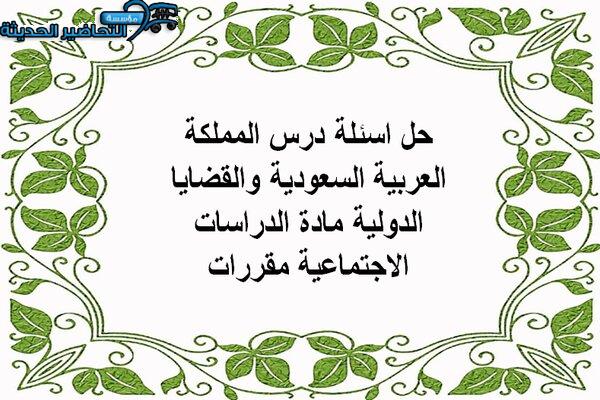 مؤسسة التحاضير الحديثة

حل اسئلة درس المملكة العربية السعودية والقضايا الدولية مادة الدراسات الاجتماعية مقررات